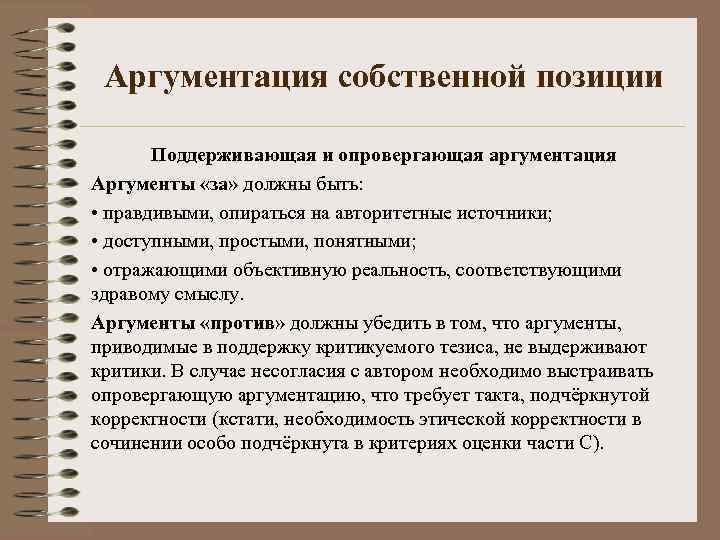 Аргументация собственной позиции

Поддерживающая и опровергающая аргументация

Аргументы «за» должны быть:

• правдивыми, опираться на авторитетные источники;

• доступными, простыми, понятными;

• отражающими объективную реальность, соответствующими здравому смыслу.

Аргументы «против» должны убедить в том, что аргументы, приводимые в поддержку критикуемого тезиса, не выдерживают критики. В случае несогласия с автором необходимо выстраивать опровергающую аргументацию, что требует такта, подчёркнутой корректности (кстати, необходимость этической корректности в сочинении особо подчёркнута в критериях оценки части С).